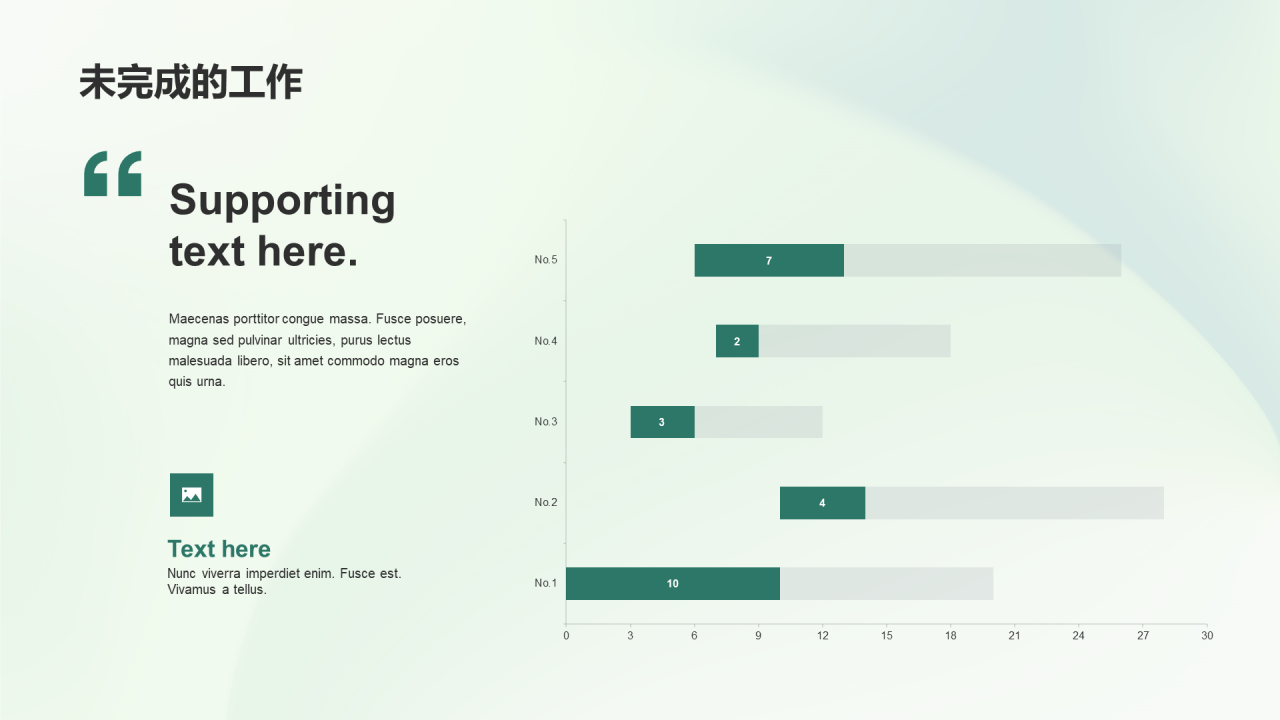 未完成的工作

“

Supporting text here.

Maecenas porttitor congue massa. Fusce posuere, magna sed pulvinar ultricies, purus lectus malesuada libero, sit amet commodo magna eros quis urna.

Text here

Nunc viverra imperdiet enim. Fusce est. Vivamus a tellus.

No.5 7
No.4 2
No.3 3
No.2 4
No.1 10

0 3 6 9 12 15 18 21 24 27 30